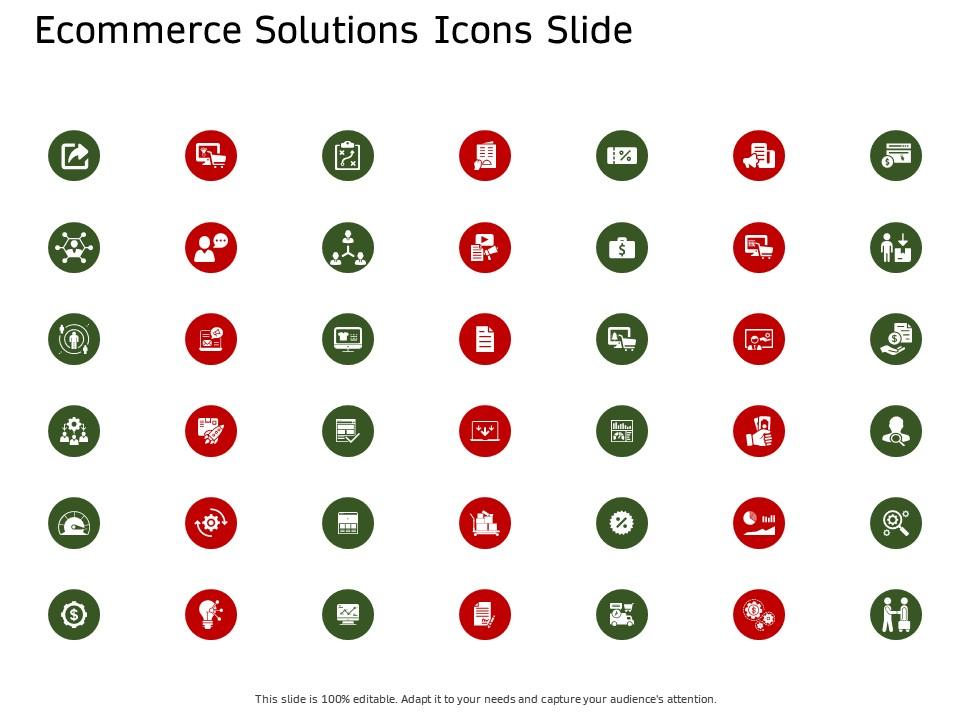 Ecommerce Solutions Icons Slide

This slide is 100% editable. Adapt it to your needs and capture your audience's attention.